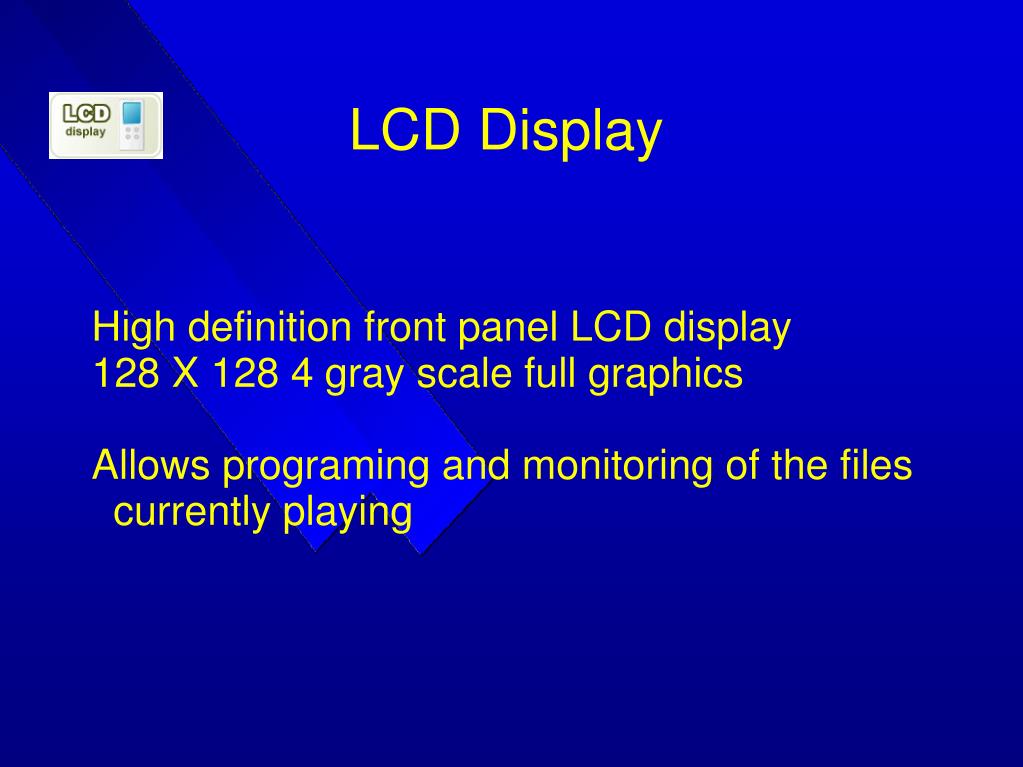 LCD display

LCD Display

High definition front panel LCD display
128 X 128 4 gray scale full graphics

Allows programing and monitoring of the files currently playing